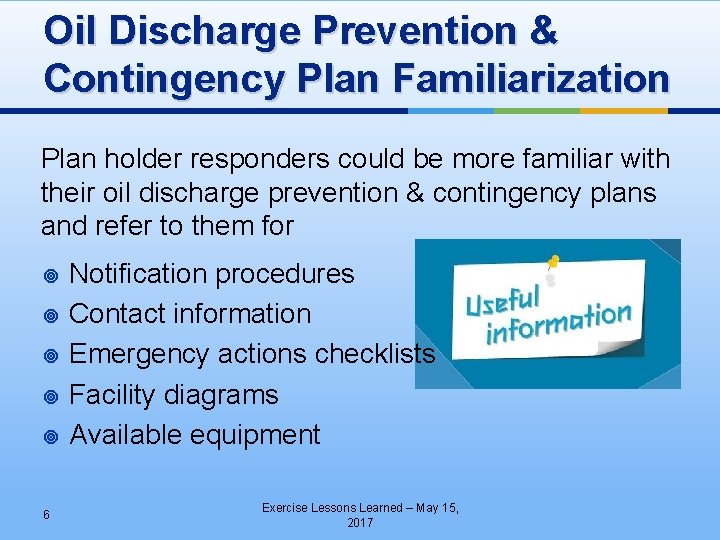 Oil Discharge Prevention & Contingency Plan Familiarization

Plan holder responders could be more familiar with their oil discharge prevention & contingency plans and refer to them for

Notification procedures
Contact information
Emergency actions checklists
Facility diagrams
Available equipment

Useful information

6

Exercise Lessons Learned – May 15, 2017